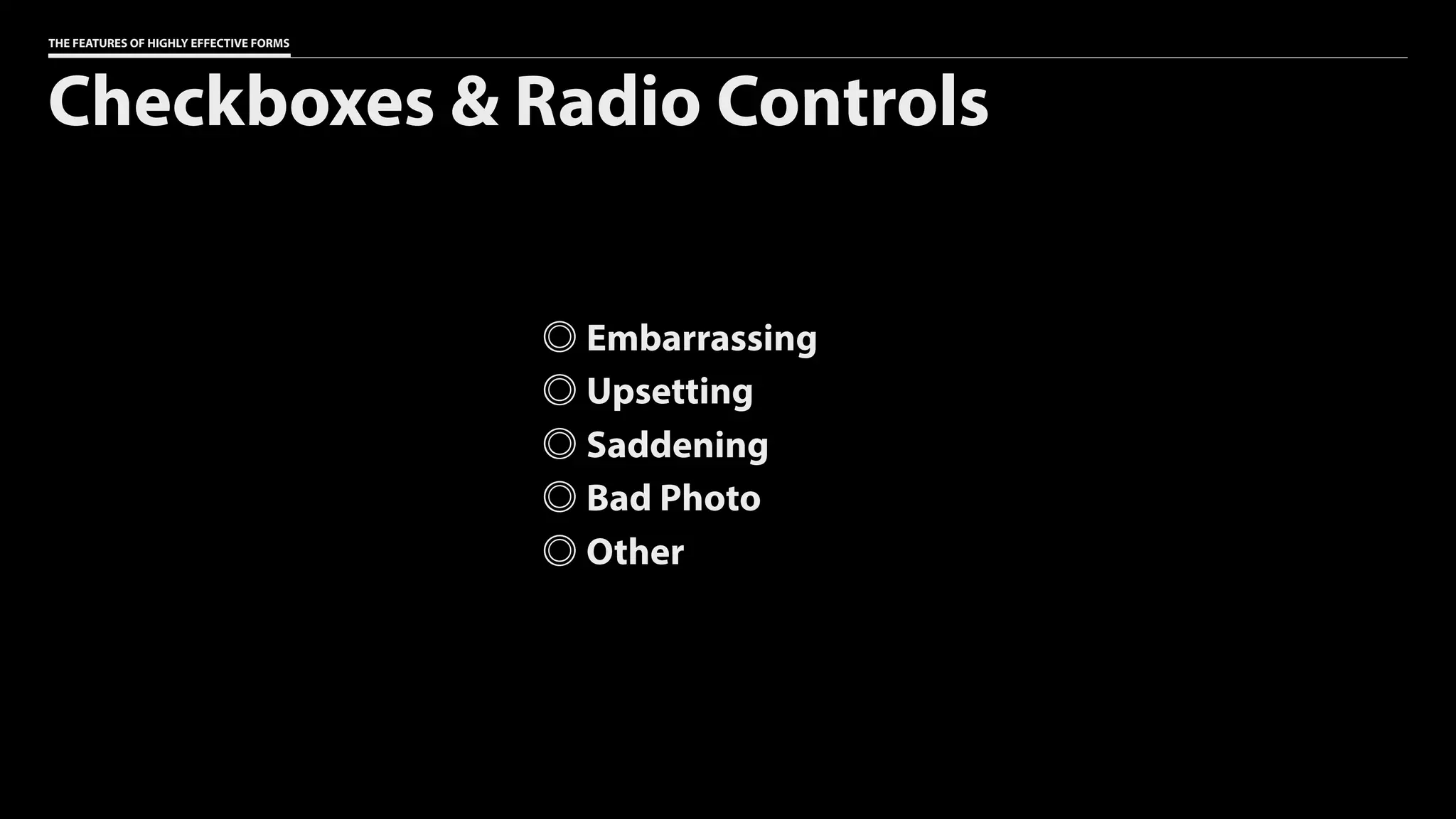 THE FEATURES OF HIGHLY EFFECTIVE FORMS

Checkboxes & Radio Controls

◎ Embarrassing
◎ Upsetting
◎ Saddening
◎ Bad Photo
◎ Other